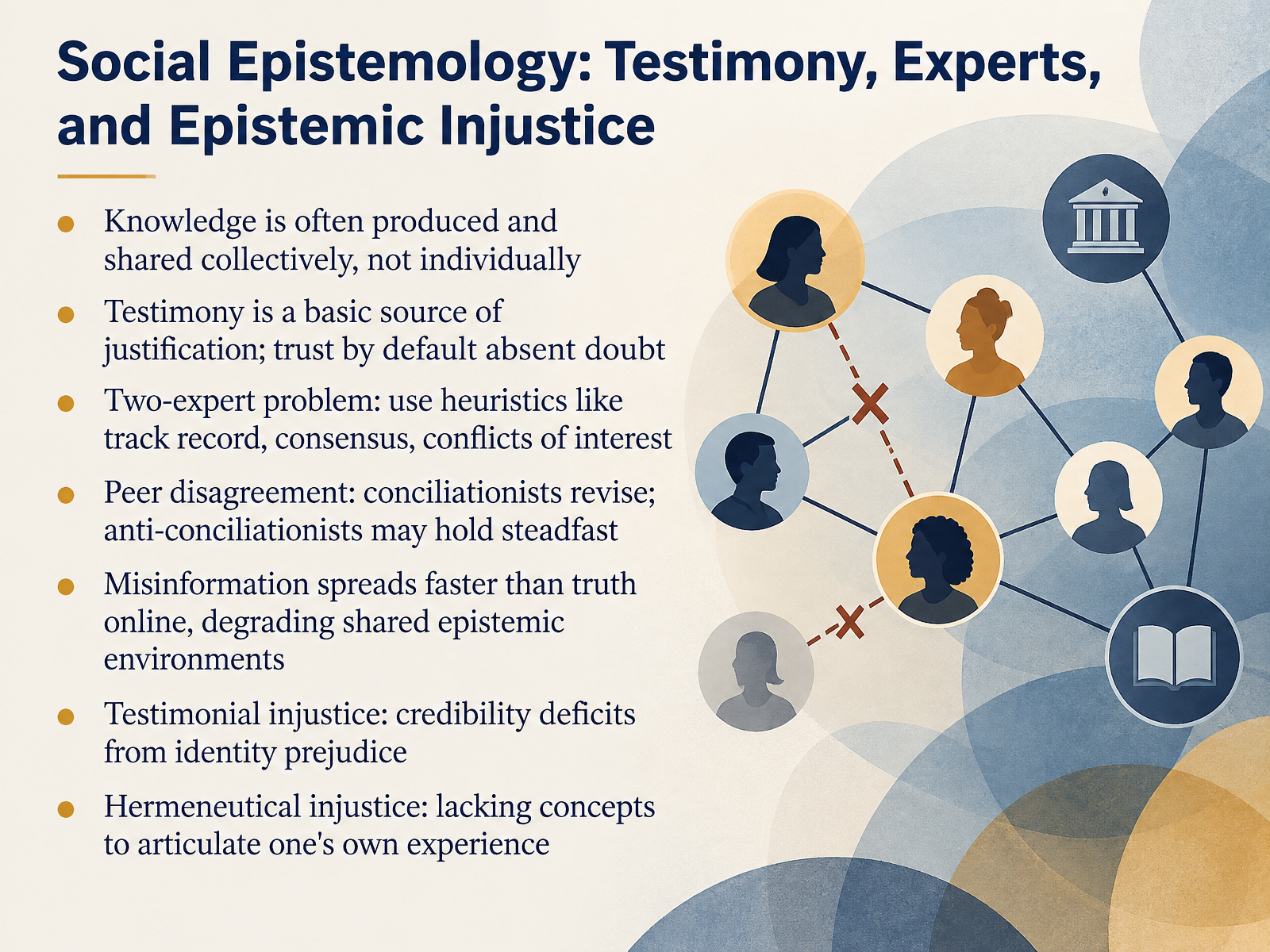 Social Epistemology: Testimony, Experts, and Epistemic Injustice

• Knowledge is often produced and shared collectively, not individually

• Testimony is a basic source of justification; trust by default absent doubt

• Two-expert problem: use heuristics like track record, consensus, conflicts of interest

• Peer disagreement: conciliationists revise; anti-conciliationists may hold steadfast

• Misinformation spreads faster than truth online, degrading shared epistemic environments

• Testimonial injustice: credibility deficits from identity prejudice

• Hermeneutical injustice: lacking concepts to articulate one's own experience